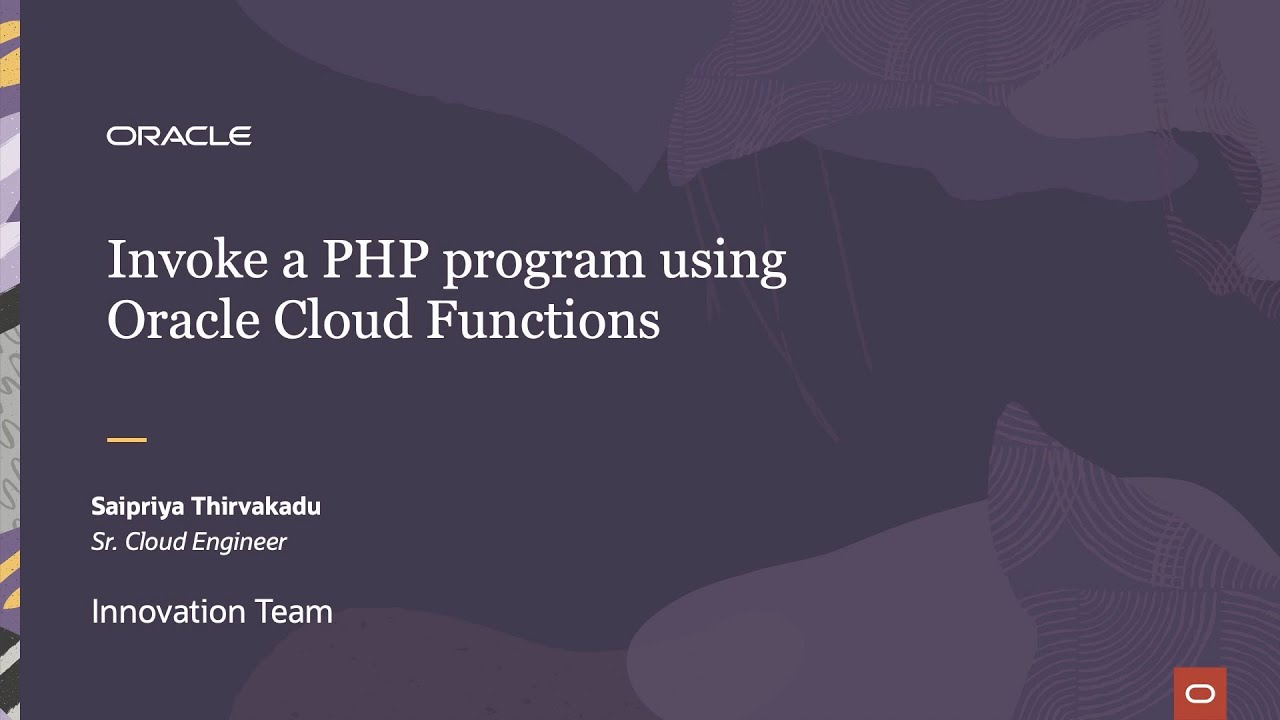 ORACLE

Invoke a PHP program using Oracle Cloud Functions

Saipriya Thirvakadu
Sr. Cloud Engineer

Innovation Team